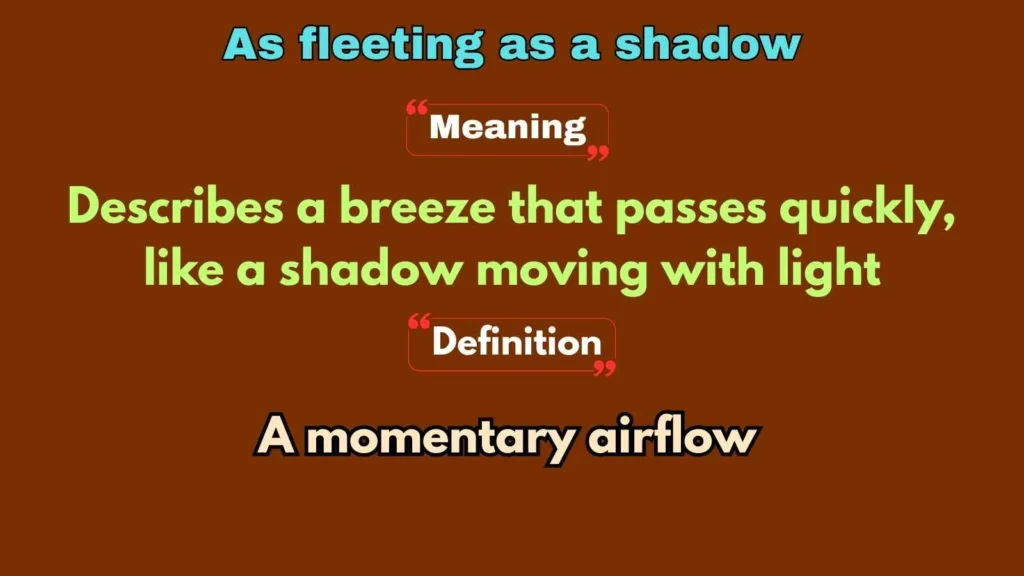 As fleeting as a shadow

“Meaning”

Describes a breeze that passes quickly, like a shadow moving with light

“Definition”

A momentary airflow